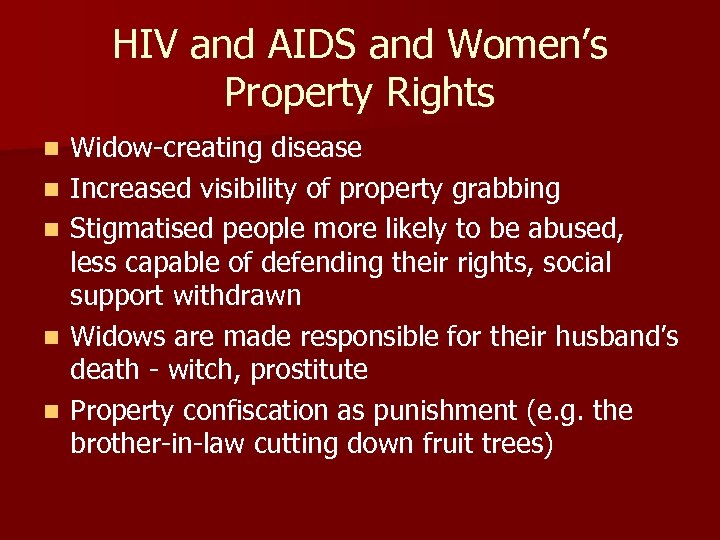 HIV and AIDS and Women’s Property Rights

- Widow-creating disease
- Increased visibility of property grabbing
- Stigmatised people more likely to be abused, less capable of defending their rights, social support withdrawn
- Widows are made responsible for their husband’s death - witch, prostitute
- Property confiscation as punishment (e.g. the brother-in-law cutting down fruit trees)